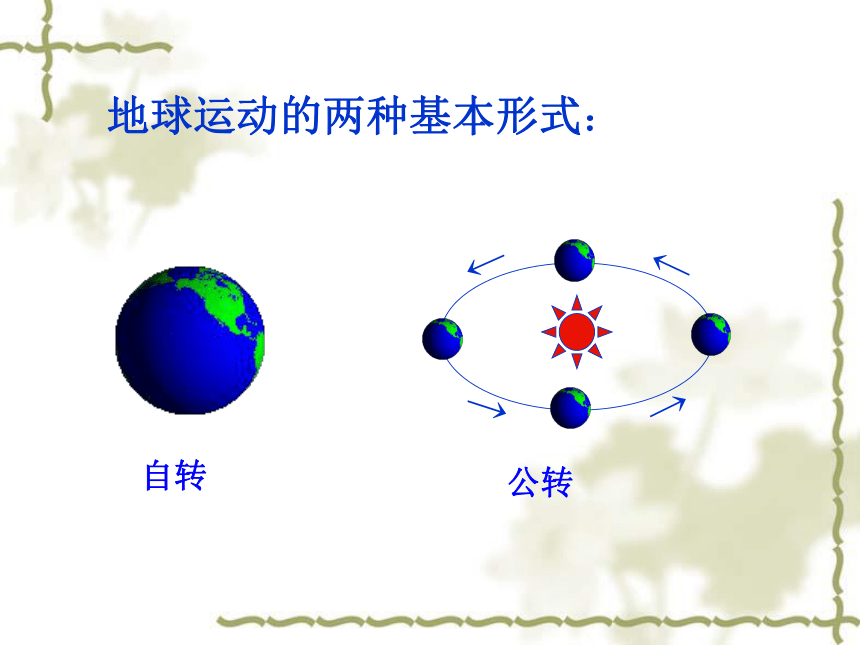 地球运动的两种基本形式：

自转

公转